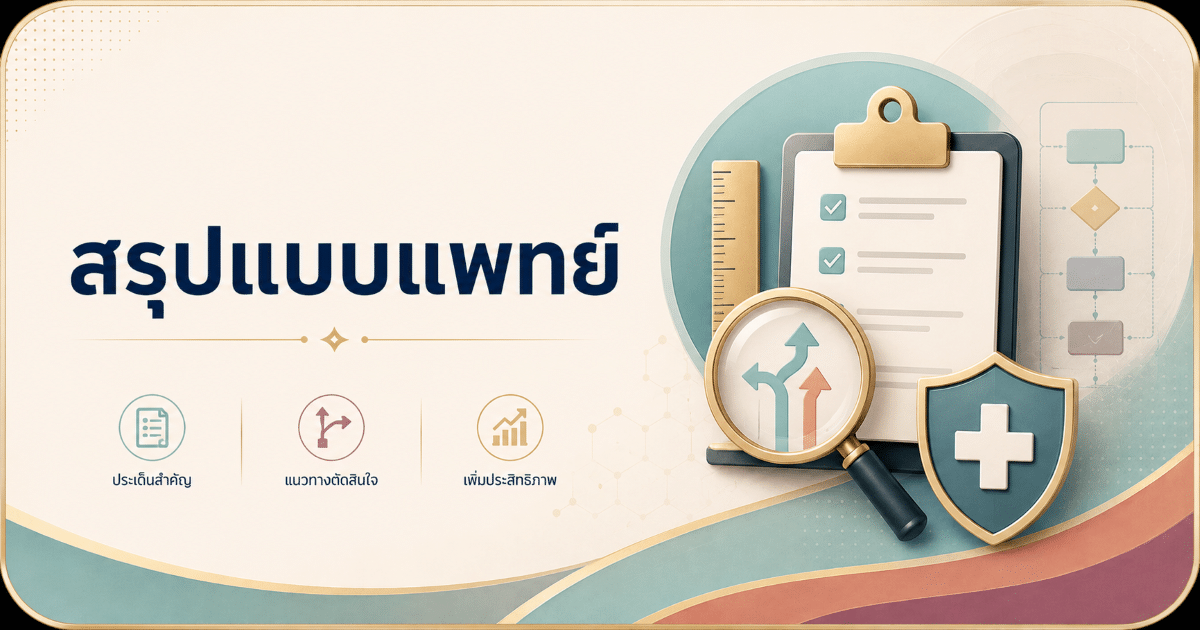 สรุปแบบแพทย์

ประเด็นสำคัญ

แนวทางตัดสินใจ

เพิ่มประสิทธิภาพ